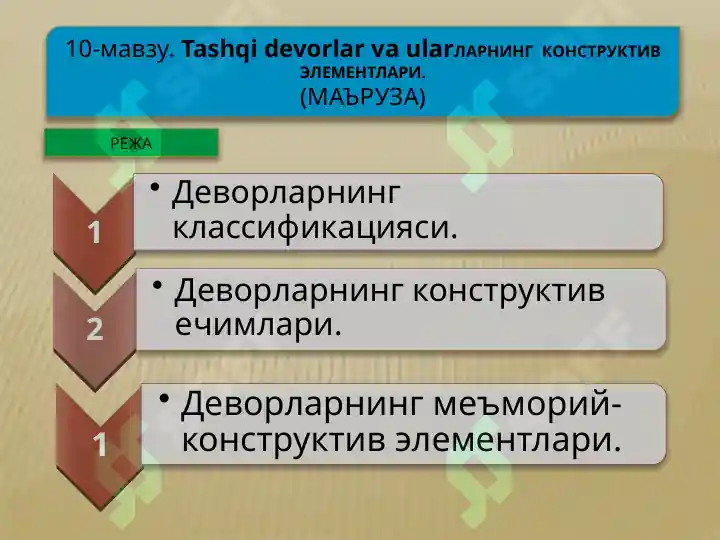 10-мавзу. Tashqi devorlar va ularЛАРНИНГ КОНСТРУКТИВ ЭЛЕМЕНТЛАРИ.
(МАЪРУЗА)

РЕЖА

1
• Деворларнинг классификацияси.

2
• Деворларнинг конструктив ечимлари.

1
• Деворларнинг меъморий-конструктив элементлари.